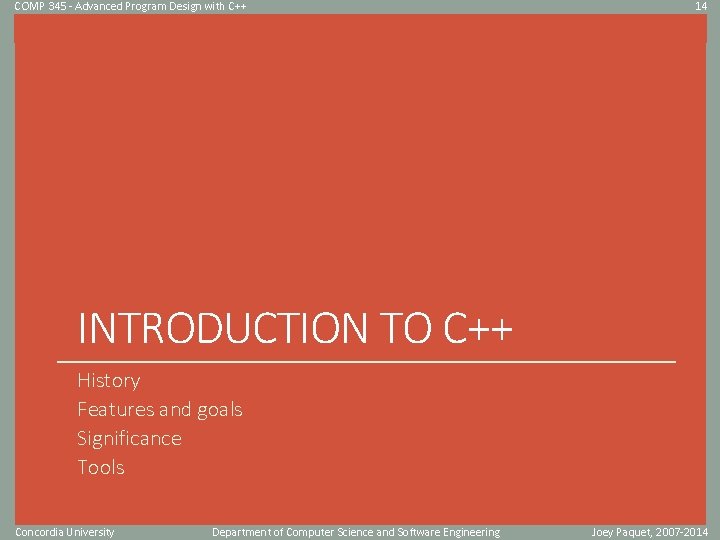 COMP 345 - Advanced Program Design with C++

14

INTRODUCTION TO C++

History
Features and goals
Significance
Tools

Concordia University

Department of Computer Science and Software Engineering

Joey Paquet, 2007-2014